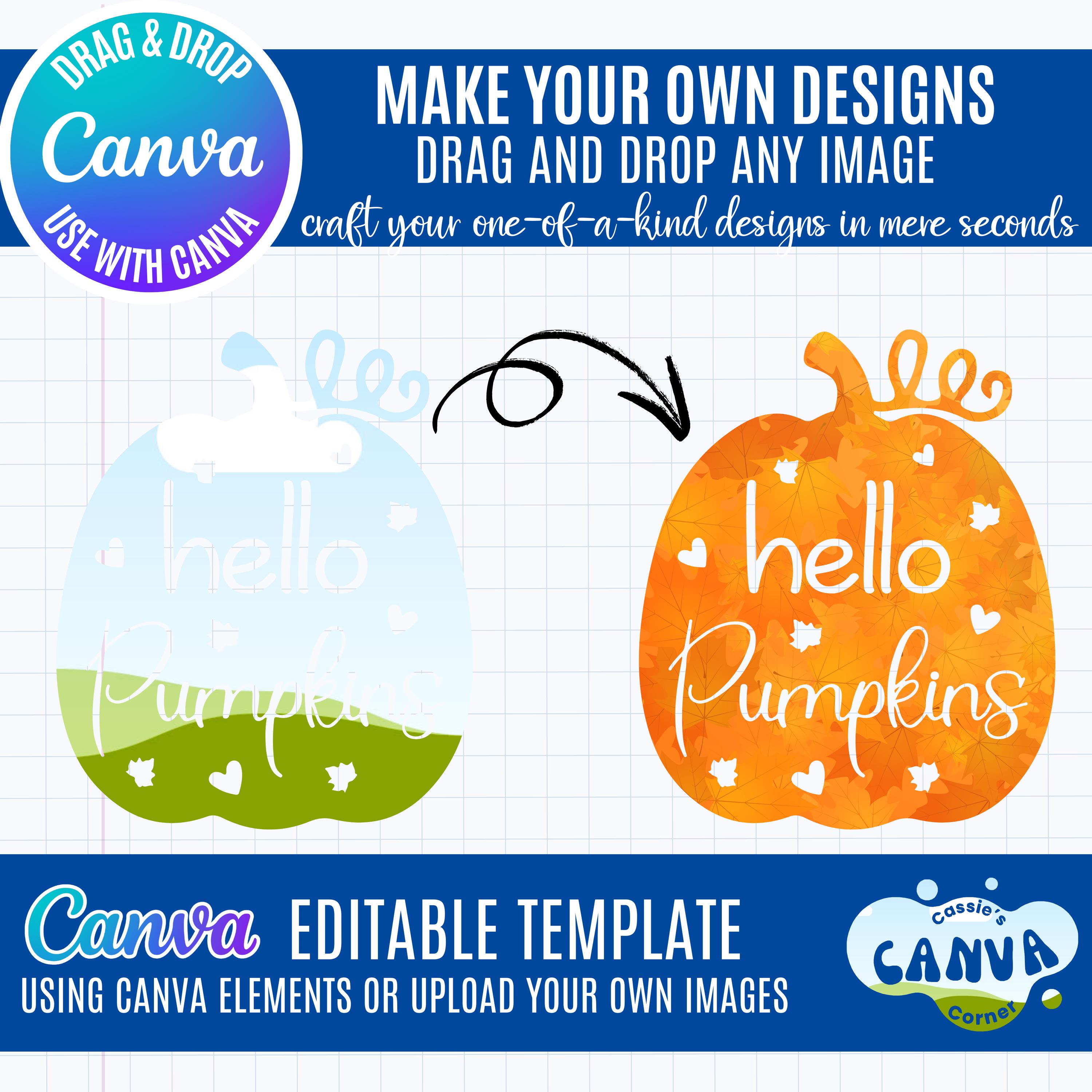 DRAG & DROP
Canva
USE WITH CANVA

MAKE YOUR OWN DESIGNS
DRAG AND DROP ANY IMAGE
craft your one-of-a-kind designs in mere seconds

hello Pumpkins

hello Pumpkins

Canva EDITABLE TEMPLATE
USING CANVA ELEMENTS OR UPLOAD YOUR OWN IMAGES

Cassie's CANVA Corner